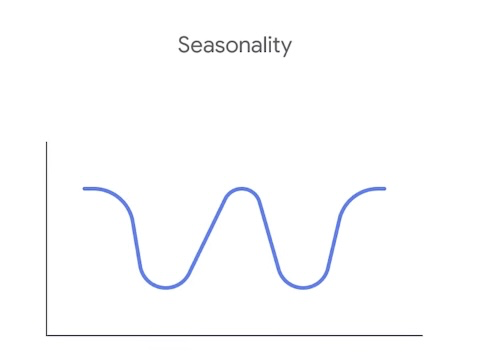 Seasonality